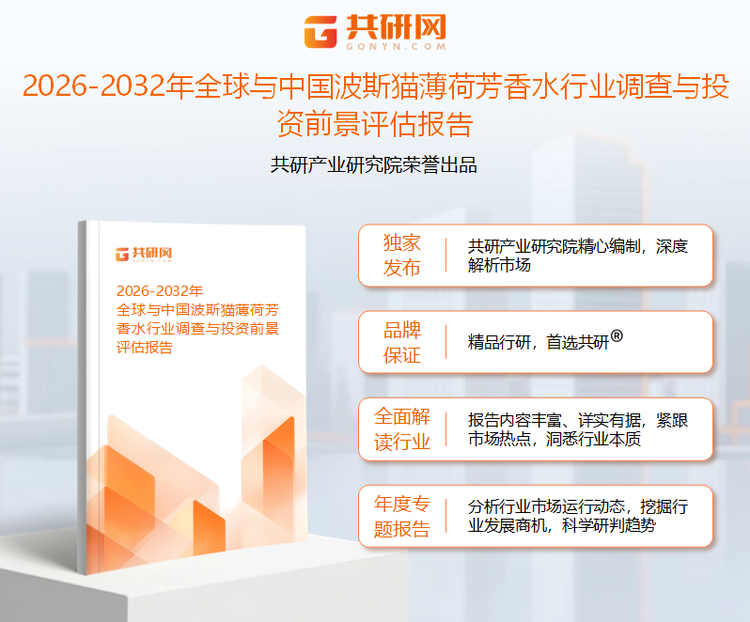 共研网
GONYN.COM

2026-2032年全球与中国波斯猫薄荷芳香水行业调查与投资前景评估报告

共研产业研究院荣誉出品

共研网
GONYN.COM

2026-2032年
全球与中国波斯猫薄荷芳香水行业调查与投资前景评估报告

独家发布 | 共研产业研究院精心编制，深度解析市场

品牌保证 | 精品行研，首选共研®

全面解读行业 | 报告内容丰富、详实有据，紧跟市场热点，洞悉行业本质

年度专题报告 | 分析行业市场运行动态，挖掘行业发展商机，科学研判趋势